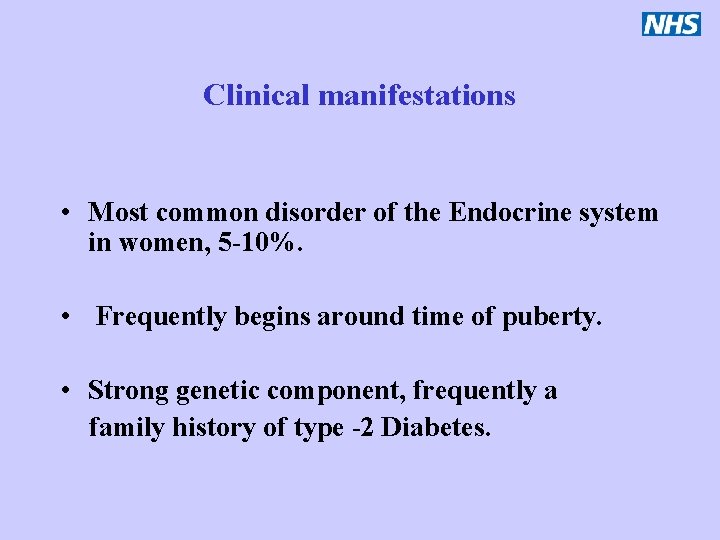 NHS

Clinical manifestations

• Most common disorder of the Endocrine system in women, 5-10%.

• Frequently begins around time of puberty.

• Strong genetic component, frequently a family history of type -2 Diabetes.